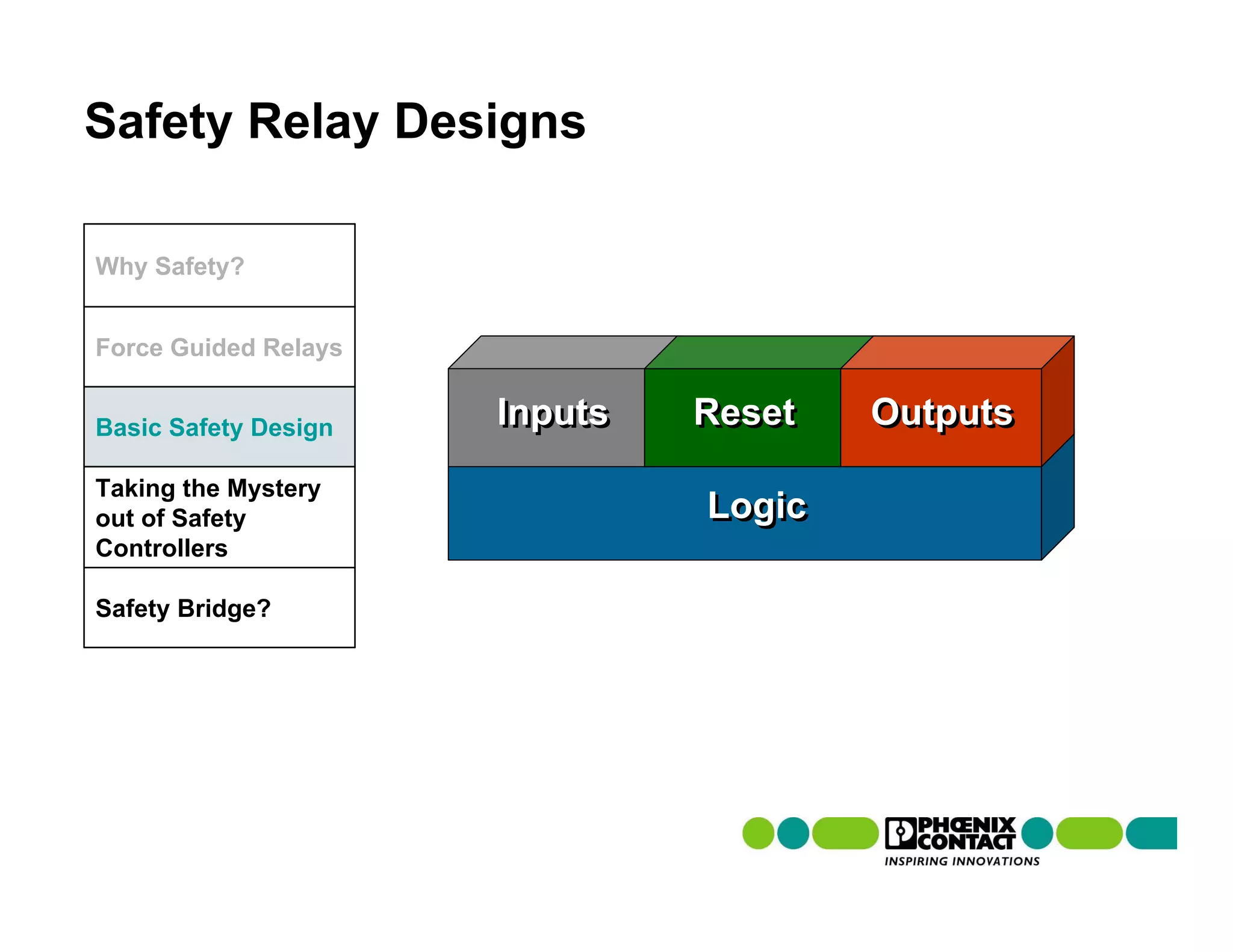 Safety Relay Designs

Why Safety?

Force Guided Relays

Basic Safety Design

Taking the Mystery out of Safety Controllers

Safety Bridge?

Inputs

Reset

Outputs

Logic

PHŒNIX CONTACT
INSPIRING INNOVATIONS